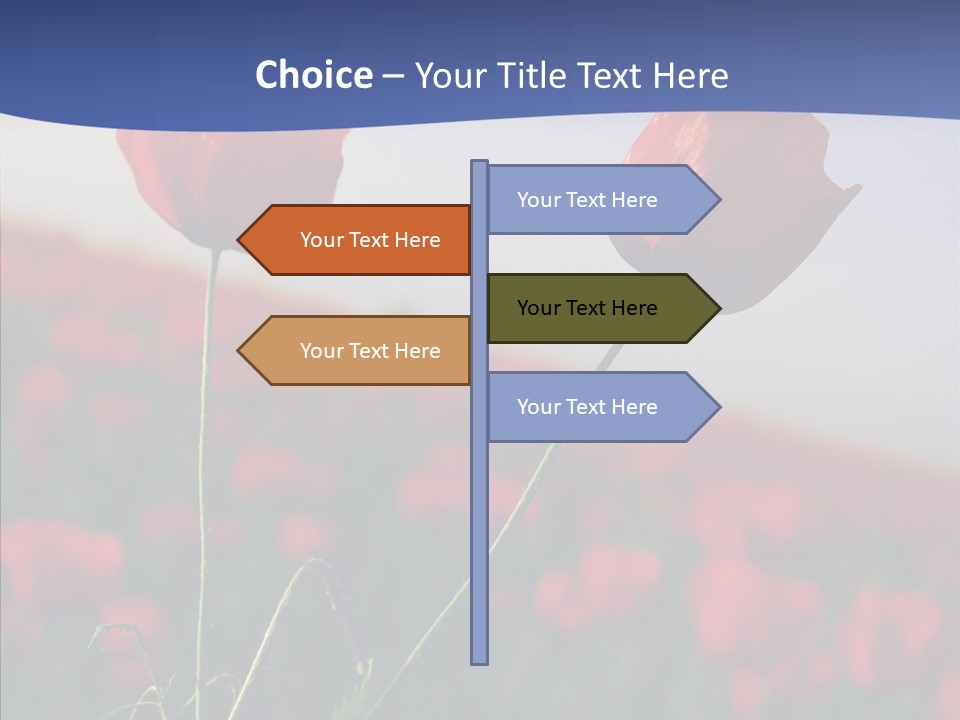 Choice – Your Title Text Here

Your Text Here

Your Text Here

Your Text Here

Your Text Here

Your Text Here